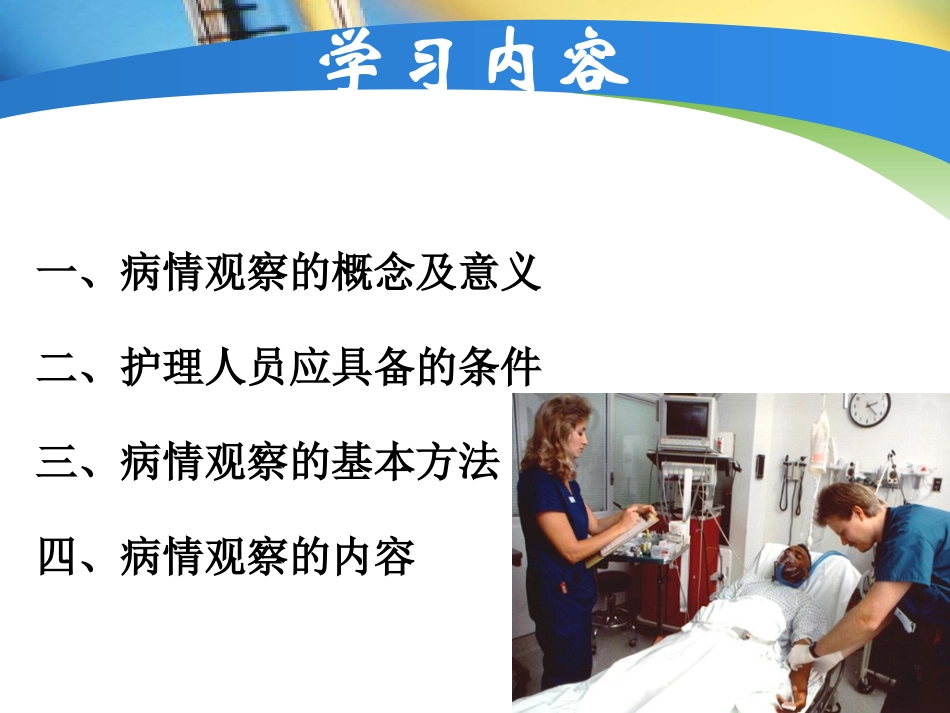 学习内容

一、病情观察的概念及意义

二、护理人员应具备的条件

三、病情观察的基本方法

四、病情观察的内容